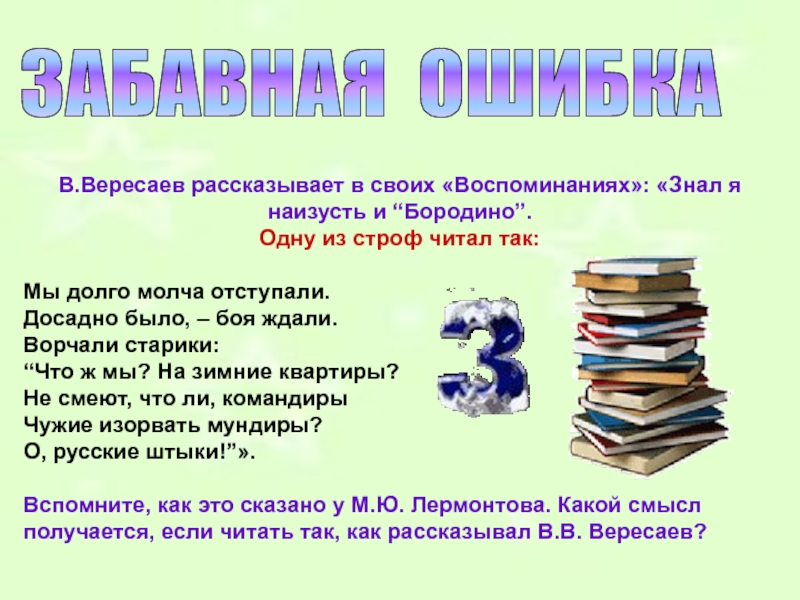 ЗАБАВНАЯ ОШИБКА

В.Вересаев рассказывает в своих «Воспоминаниях»: «Знал я наизусть и “Бородино”.
Одну из строф читал так:

Мы долго молча отступали.
Досадно было, – боя ждали.
Ворчали старики:
“Что ж мы? На зимние квартиры?
Не смеют, что ли, командиры
Чужие изорвать мундиры?
О, русские штыки!”».

3

Вспомните, как это сказано у М.Ю. Лермонтова. Какой смысл получается, если читать так, как рассказывал В.В. Вересаев?